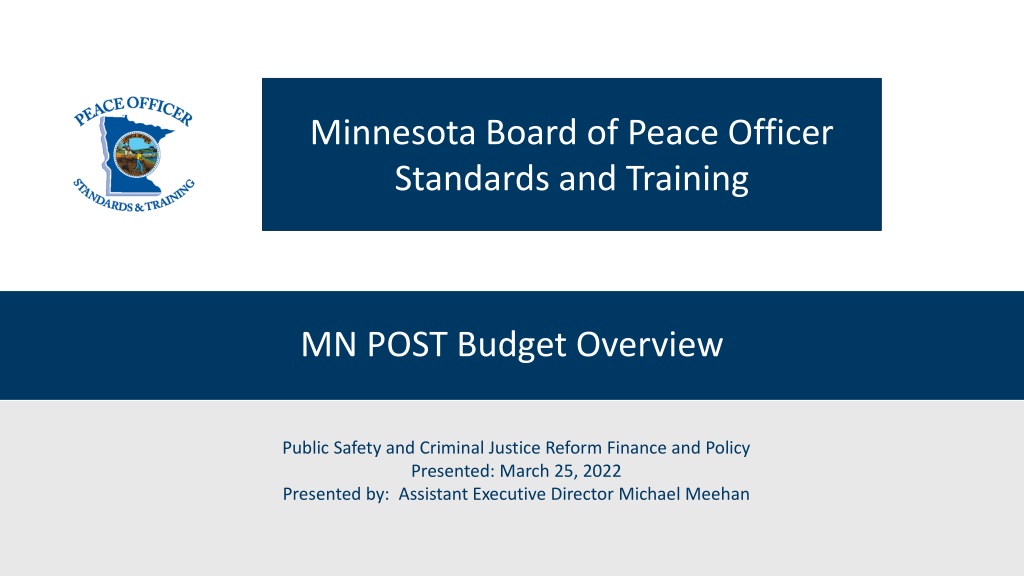 PEACE OFFICER
STANDARDS & TRAINING

Minnesota Board of Peace Officer Standards and Training

MN POST Budget Overview

Public Safety and Criminal Justice Reform Finance and Policy
Presented: March 25, 2022
Presented by: Assistant Executive Director Michael Meehan